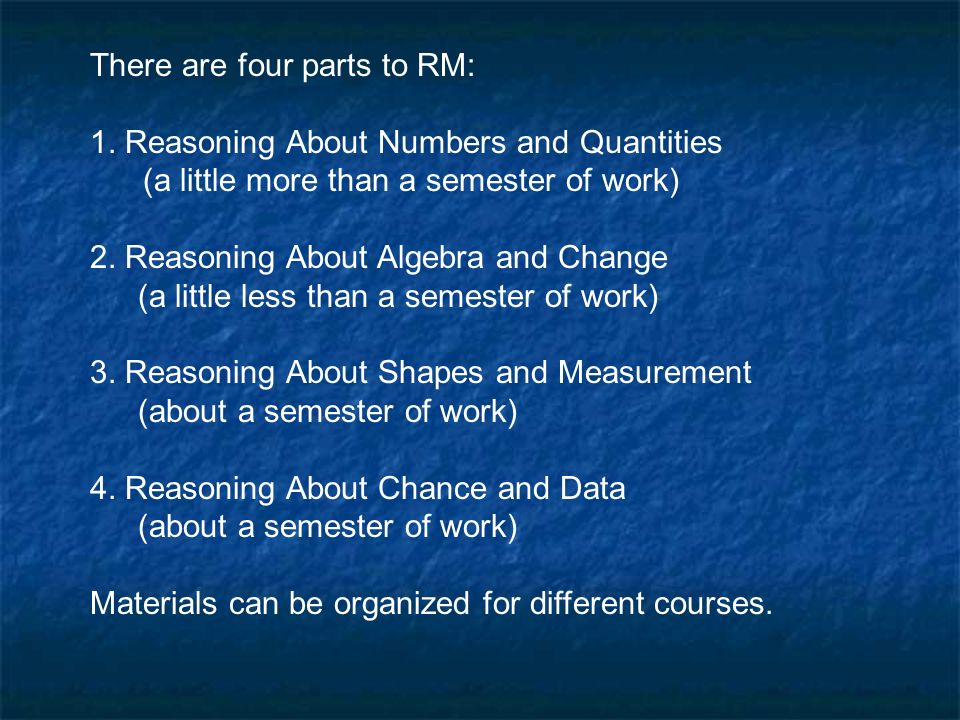 There are four parts to RM:

1. Reasoning About Numbers and Quantities
(a little more than a semester of work)

2. Reasoning About Algebra and Change
(a little less than a semester of work)

3. Reasoning About Shapes and Measurement
(about a semester of work)

4. Reasoning About Chance and Data
(about a semester of work)

Materials can be organized for different courses.